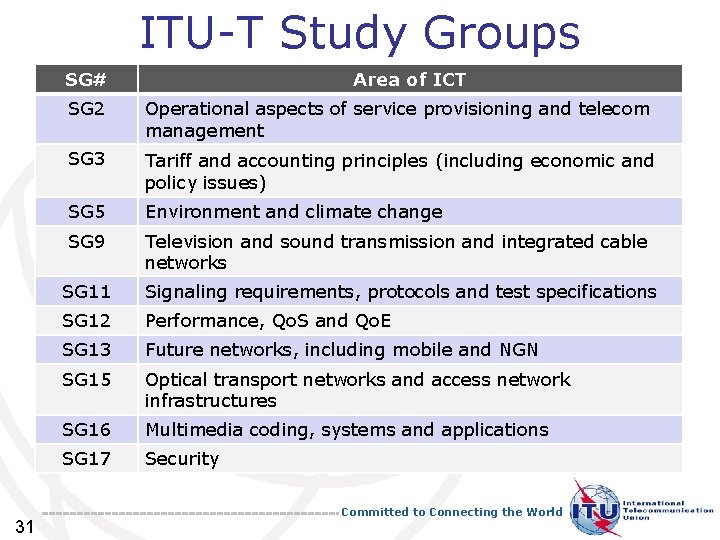 ITU-T Study Groups

| SG# | Area of ICT |
|---|---|
| SG2 | Operational aspects of service provisioning and telecom management |
| SG3 | Tariff and accounting principles (including economic and policy issues) |
| SG5 | Environment and climate change |
| SG9 | Television and sound transmission and integrated cable networks |
| SG11 | Signaling requirements, protocols and test specifications |
| SG12 | Performance, QoS and QoE |
| SG13 | Future networks, including mobile and NGN |
| SG15 | Optical transport networks and access network infrastructures |
| SG16 | Multimedia coding, systems and applications |
| SG17 | Security |

31

Committed to Connecting the World

ITU International Telecommunication Union